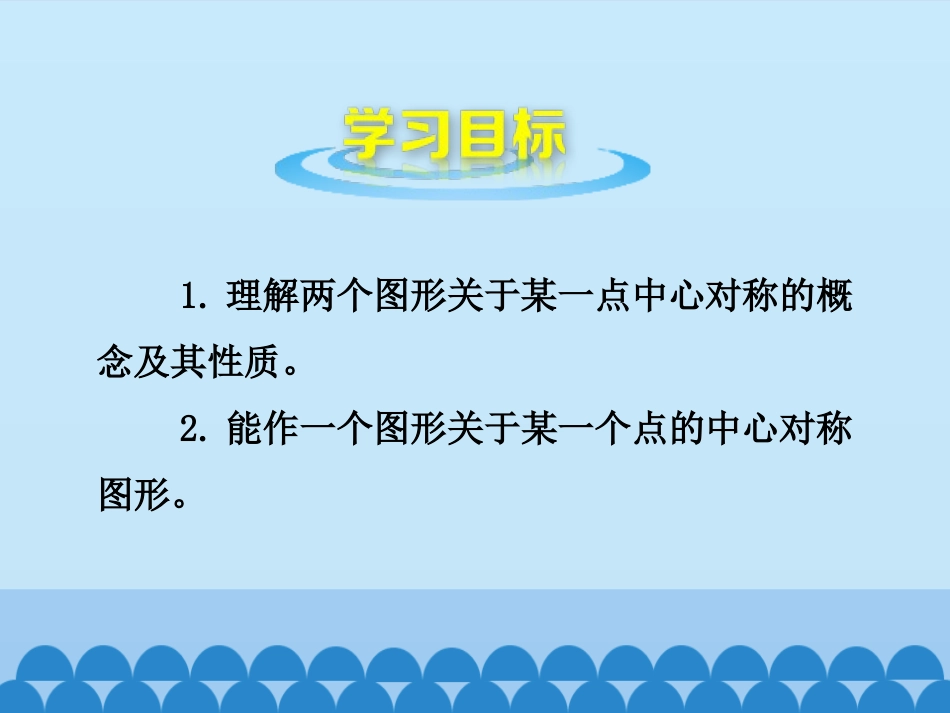 学习目标

1. 理解两个图形关于某一点中心对称的概念及其性质。

2. 能作一个图形关于某一个点的中心对称图形。